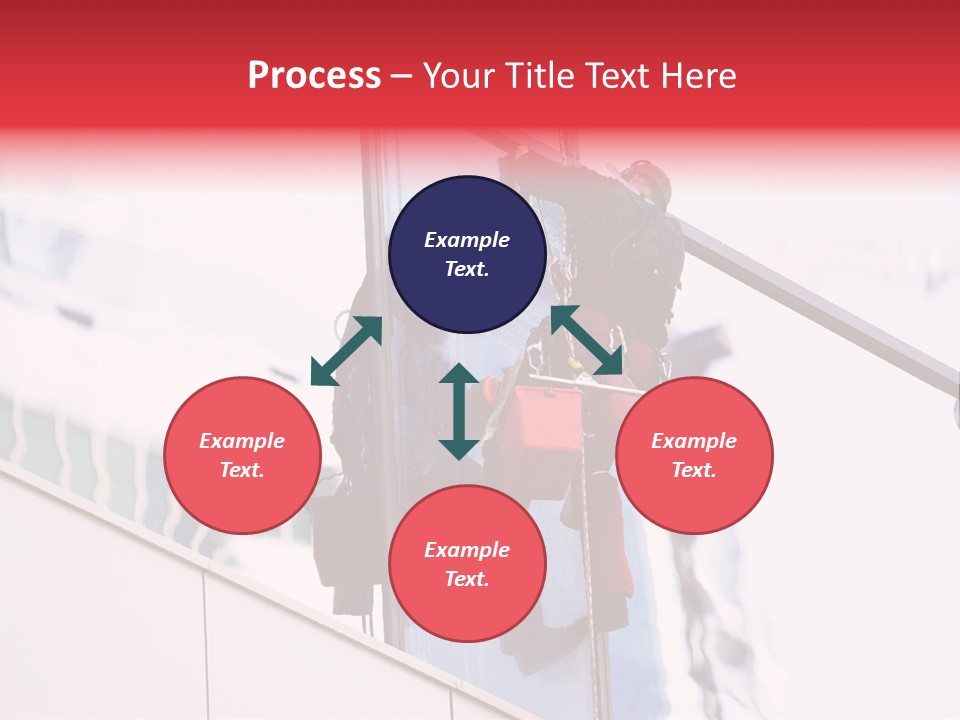 Process – Your Title Text Here

Example Text.

Example Text.

Example Text.

Example Text.